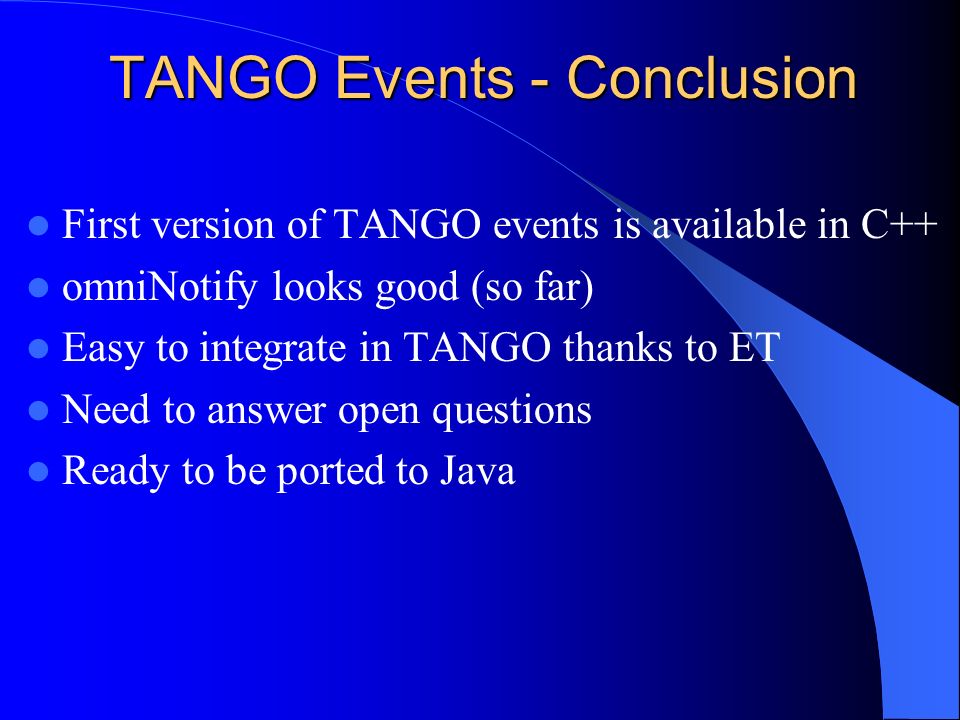 TANGO Events - Conclusion

- First version of TANGO events is available in C++
- omniNotify looks good (so far)
- Easy to integrate in TANGO thanks to ET
- Need to answer open questions
- Ready to be ported to Java